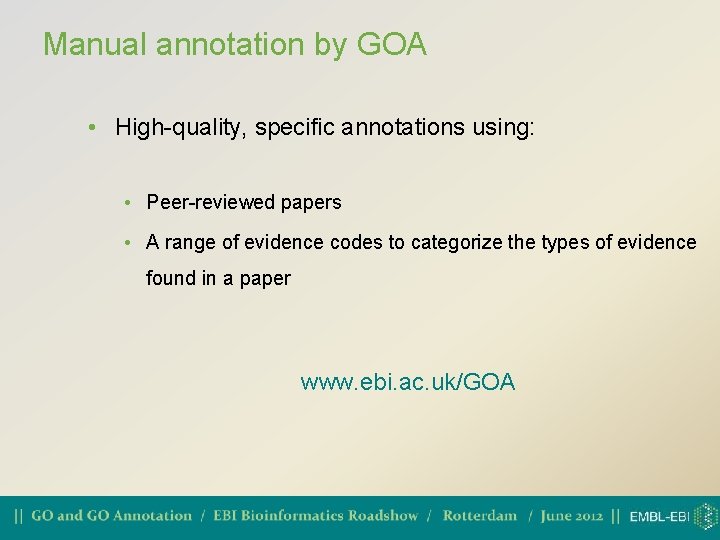 Manual annotation by GOA

• High-quality, specific annotations using:

• Peer-reviewed papers
• A range of evidence codes to categorize the types of evidence found in a paper

www.ebi.ac.uk/GOA

|| GO and GO Annotation / EBI Bioinformatics Roadshow / Rotterdam / June 2012 || EMBL-EBI